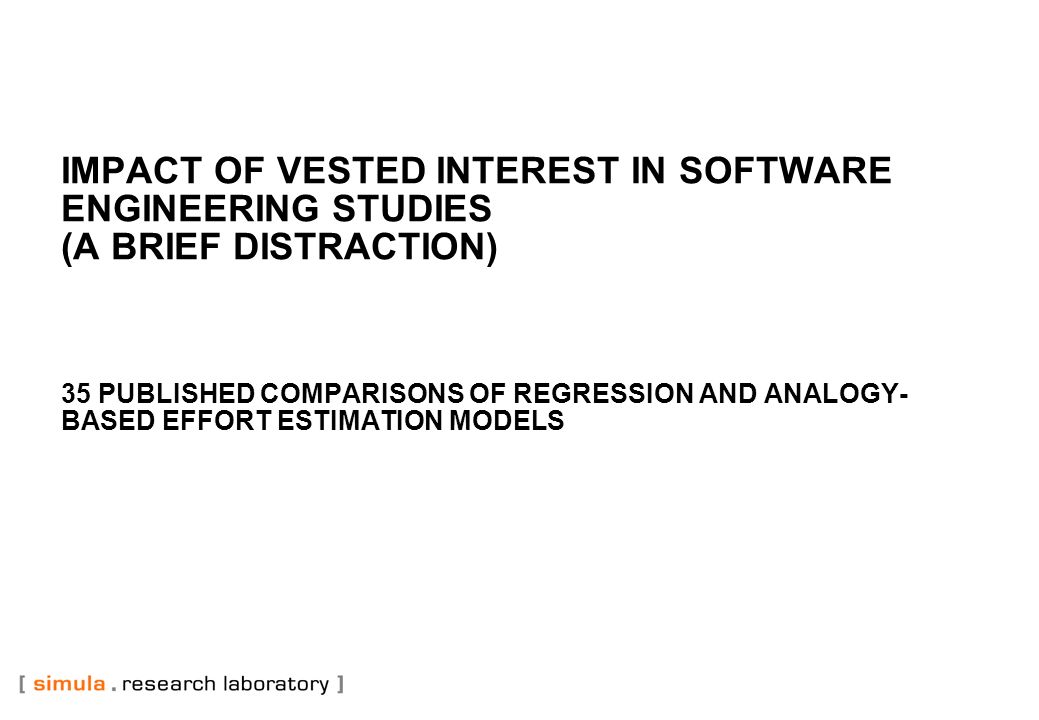 IMPACT OF VESTED INTEREST IN SOFTWARE ENGINEERING STUDIES
(A BRIEF DISTRACTION)

35 PUBLISHED COMPARISONS OF REGRESSION AND ANALOGY-BASED EFFORT ESTIMATION MODELS

[ simula . research laboratory ]